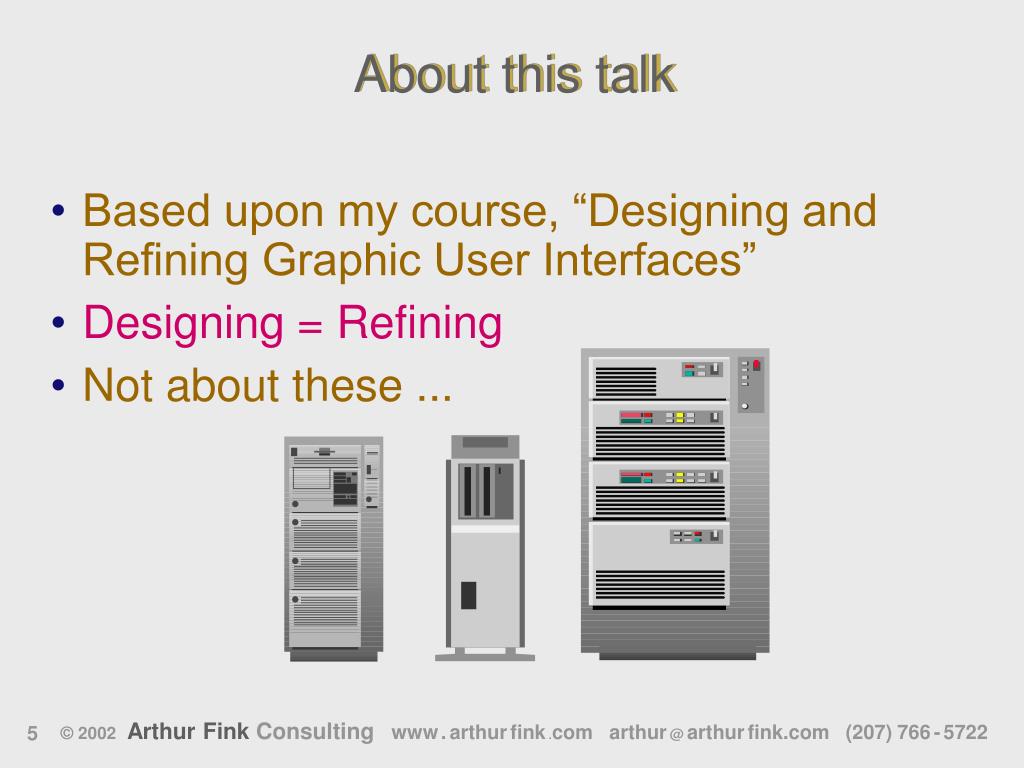 About this talk

• Based upon my course, “Designing and Refining Graphic User Interfaces”
• Designing = Refining
• Not about these ...

5 © 2002 Arthur Fink Consulting www.arthurfink.com arthur@arthurfink.com (207) 766-5722